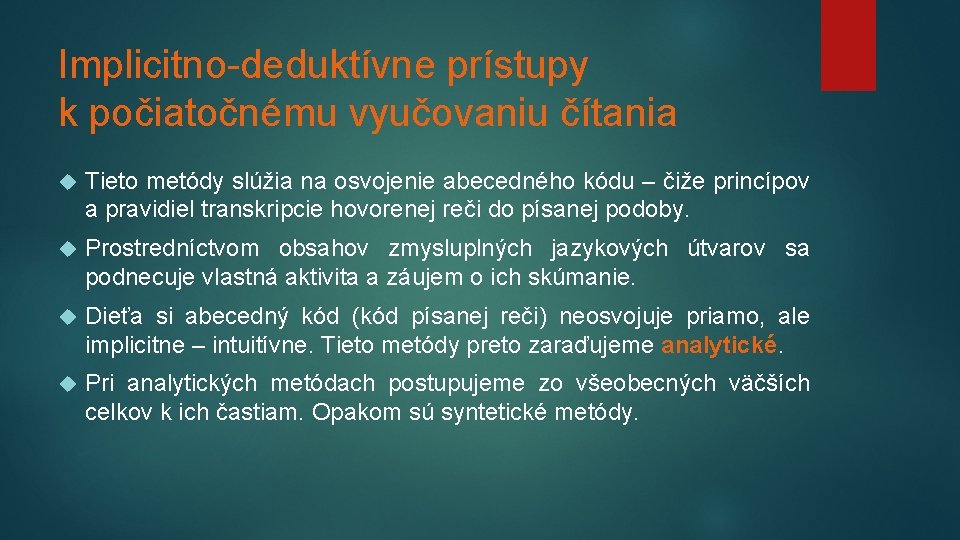 Implicitno-deduktívne prístupy k počiatočnému vyučovaniu čítania

Tieto metódy slúžia na osvojenie abecedného kódu – čiže princípov a pravidiel transkripcie hovorenej reči do písanej podoby.

Prostredníctvom obsahov zmysluplných jazykových útvarov sa podnecuje vlastná aktivita a záujem o ich skúmanie.

Dieťa si abecedný kód (kód písanej reči) neosvojuje priamo, ale implicitne – intuitívne. Tieto metódy preto zaraďujeme analytické.

Pri analytických metódach postupujeme zo všeobecných väčších celkov k ich častiam. Opakom sú syntetické metódy.